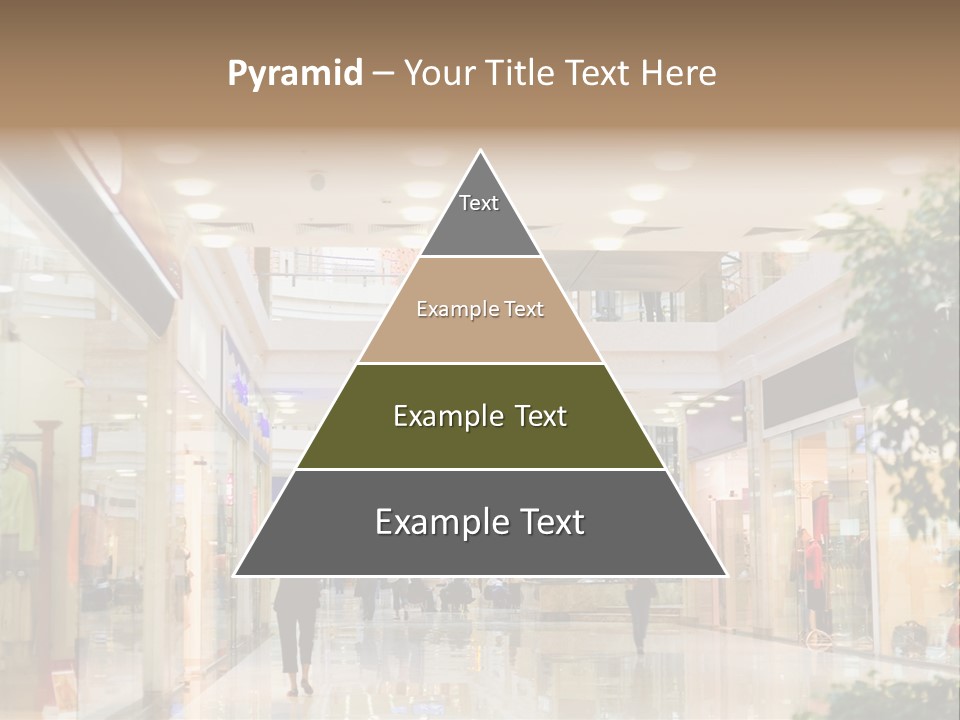 Pyramid – Your Title Text Here

Text

Example Text

Example Text

Example Text